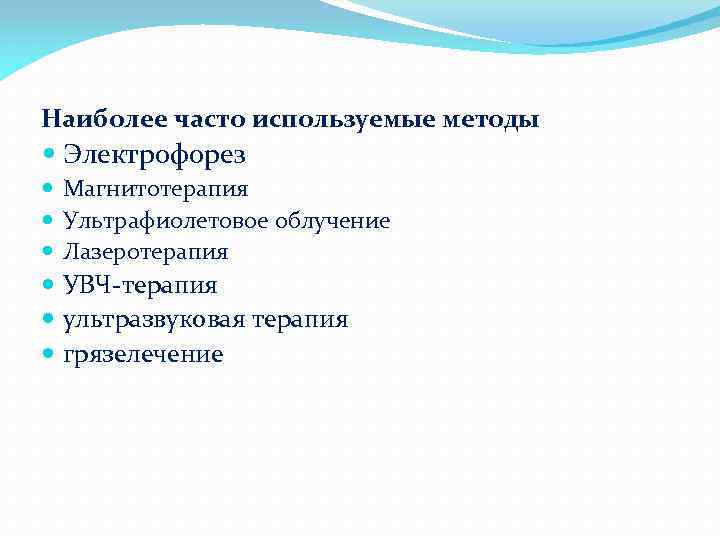 Наиболее часто используемые методы

- Электрофорез
- Магнитотерапия
- Ультрафиолетовое облучение
- Лазеротерапия
- УВЧ-терапия
- ультразвуковая терапия
- грязелечение